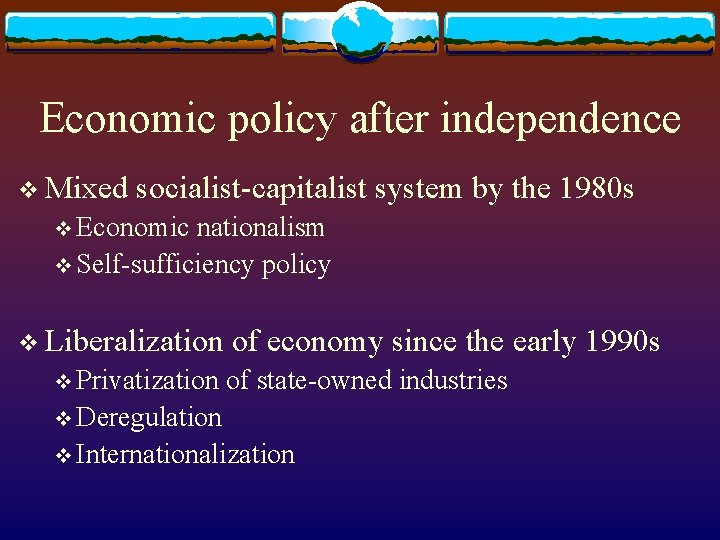 Economic policy after independence

❖ Mixed socialist-capitalist system by the 1980s
❖ Economic nationalism
❖ Self-sufficiency policy

❖ Liberalization of economy since the early 1990s
❖ Privatization of state-owned industries
❖ Deregulation
❖ Internationalization